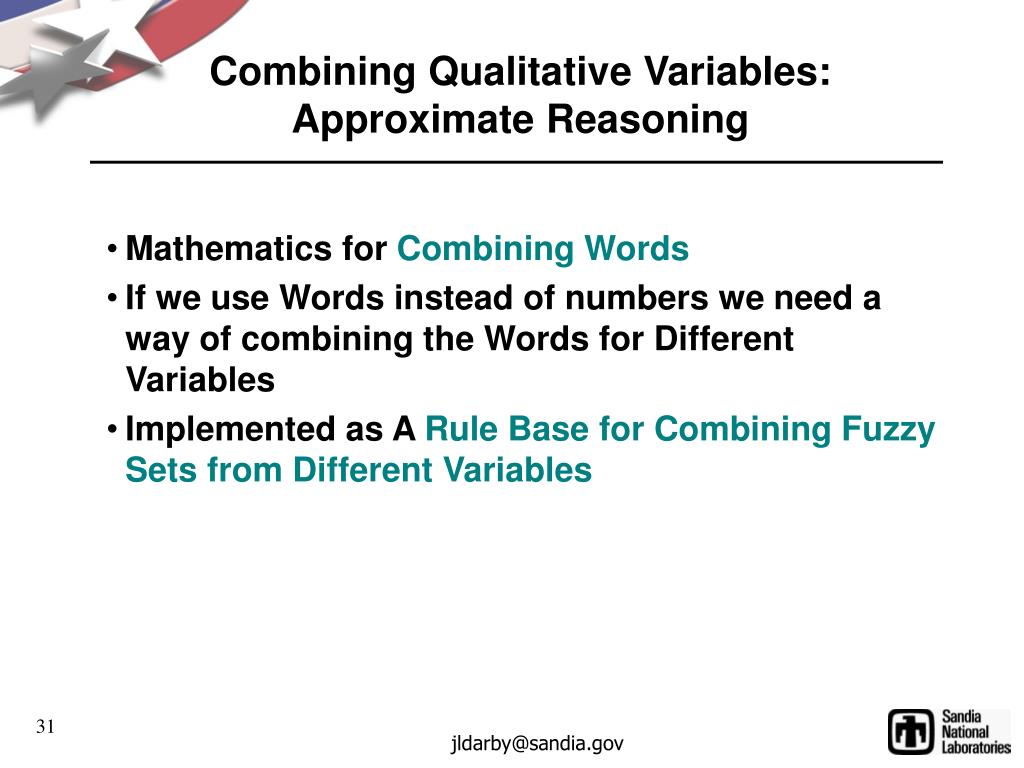 Combining Qualitative Variables: Approximate Reasoning

• Mathematics for Combining Words
• If we use Words instead of numbers we need a way of combining the Words for Different Variables
• Implemented as A Rule Base for Combining Fuzzy Sets from Different Variables

31

jldarby@sandia.gov

Sandia National Laboratories